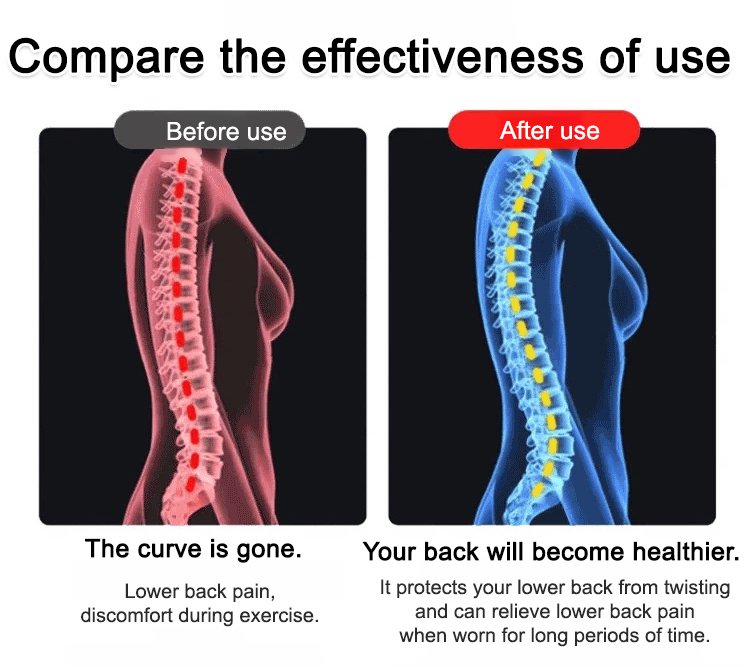 Compare the effectiveness of use

Before use

The curve is gone.

Lower back pain, discomfort during exercise.

After use

Your back will become healthier.

It protects your lower back from twisting and can relieve lower back pain when worn for long periods of time.